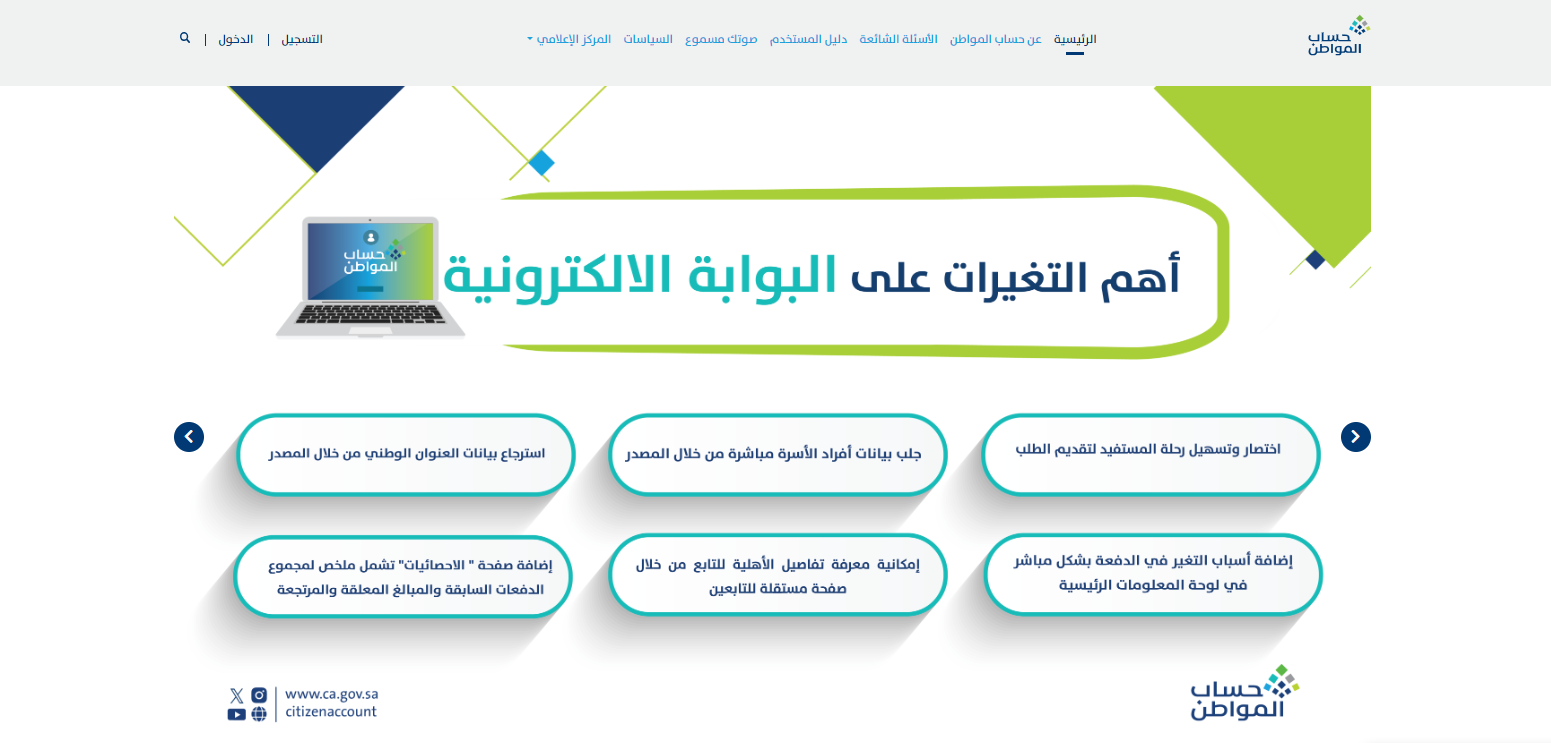 حساب المواطن

الرئيسية عن حساب المواطن الأسئلة الشائعة دليل المستخدم صوتك مسموع السياسات المركز الإعلامي

التسجيل | الدخول |

حساب المواطن

أهم التغيرات على البوابة الالكترونية

اختصار وتسهيل رحلة المستفيد لتقديم الطلب

جلب بيانات أفراد الأسرة مباشرة من خلال المصدر

استرجاع بيانات العنوان الوطني من خلال المصدر

إضافة أسباب التغير في الدفعة بشكل مباشر في لوحة المعلومات الرئيسية

إمكانية معرفة تفاصيل الأهلية للتابع من خلال صفحة مستقلة للتابعين

إضافة صفحة " الاحصائيات" تشمل ملخص لمجموع الدفعات السابقة والمبالغ المعلقة والمرتجعة

حساب المواطن

www.ca.gov.sa
citizenaccount